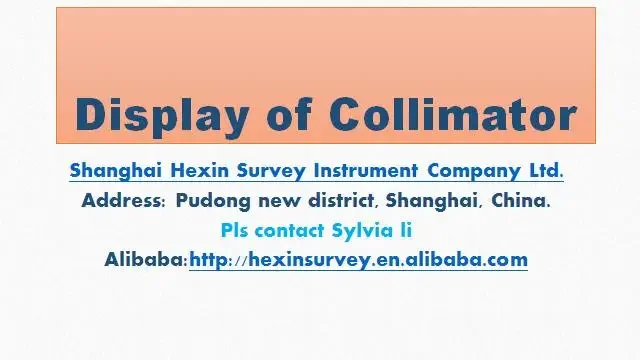 Display of Collimator

Shanghai Hexin Survey Instrument Company Ltd.

Address: Pudong new district, Shanghai, China.

Pls contact Sylvia li

Alibaba:http://hexinsurvey.en.alibaba.com